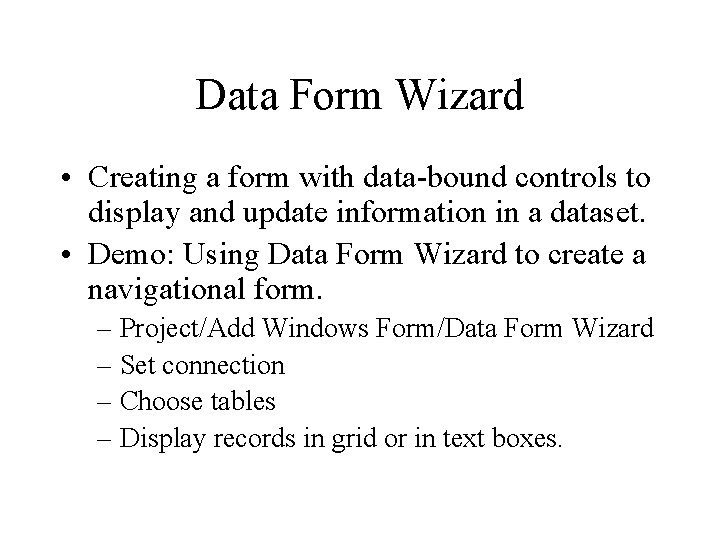 Data Form Wizard

• Creating a form with data-bound controls to display and update information in a dataset.
• Demo: Using Data Form Wizard to create a navigational form.
  – Project/Add Windows Form/Data Form Wizard
  – Set connection
  – Choose tables
  – Display records in grid or in text boxes.